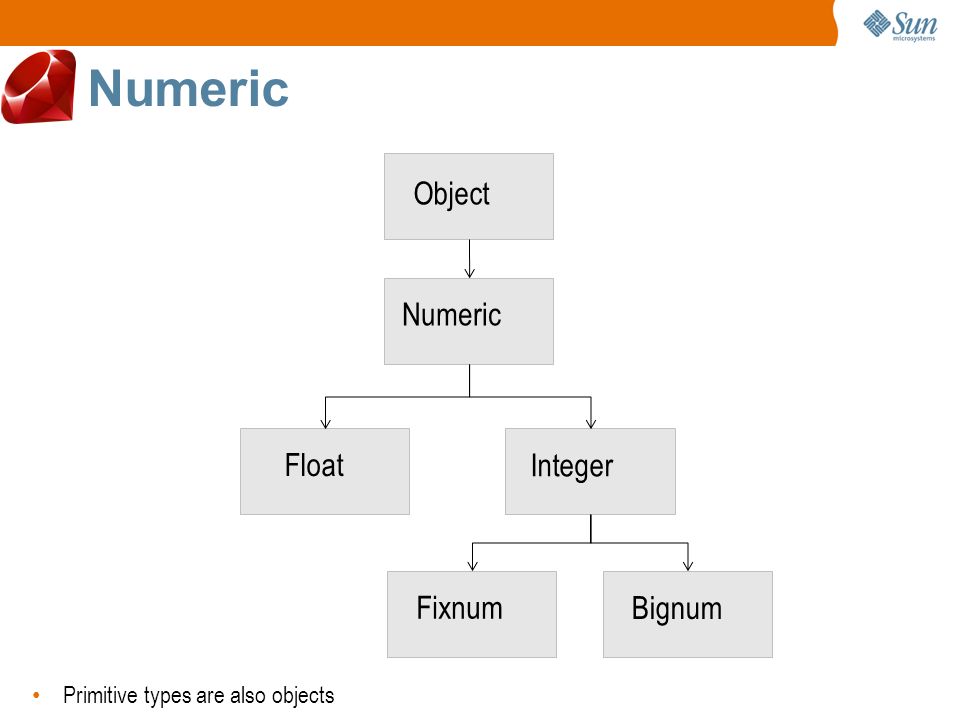 Sun
microsystems

Numeric

Object

Numeric

Float

Integer

Fixnum

Bignum

• Primitive types are also objects